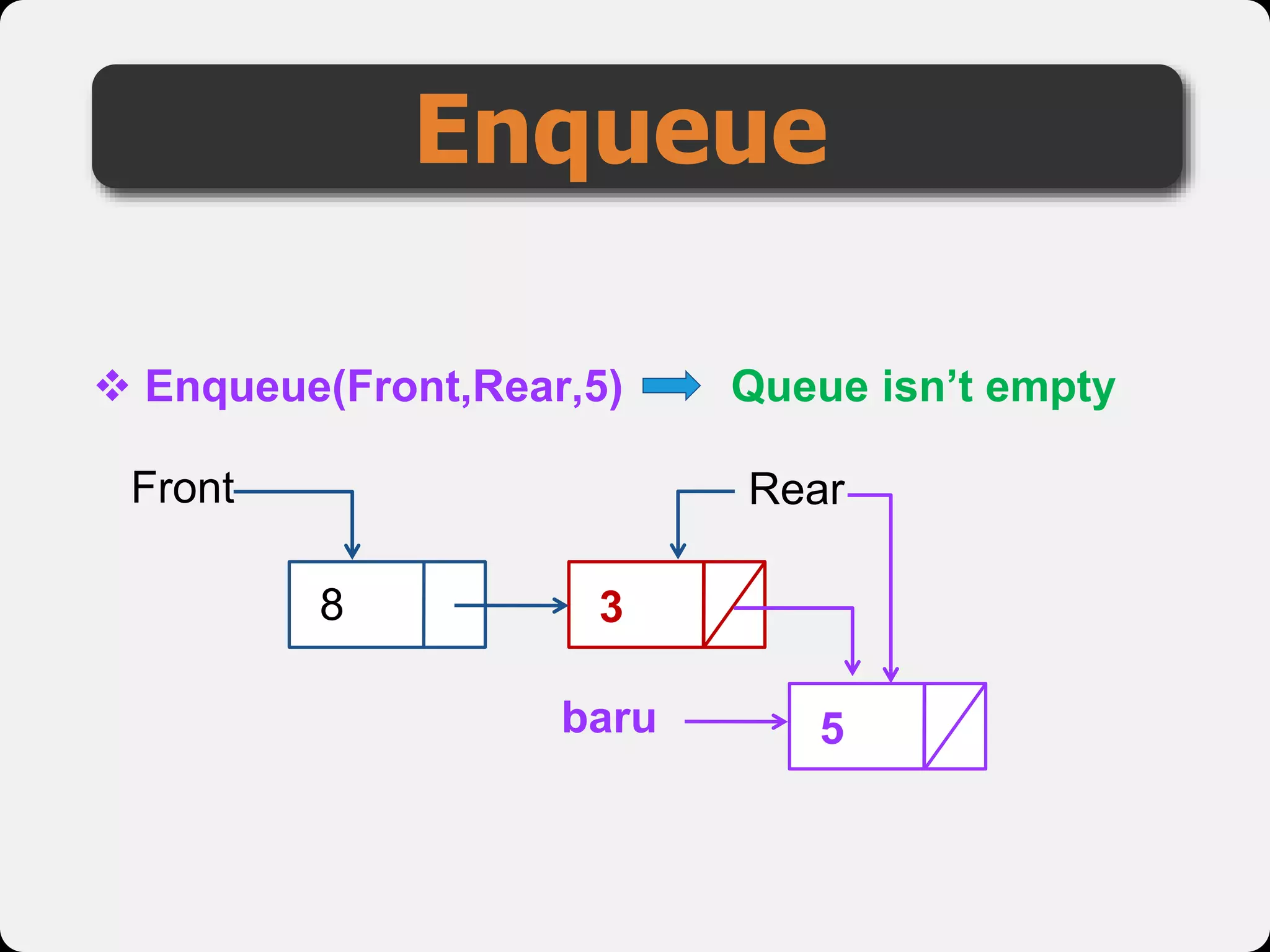 Enqueue

❖ Enqueue(Front,Rear,5) Queue isn’t empty

Front

Rear

8

3

baru

5